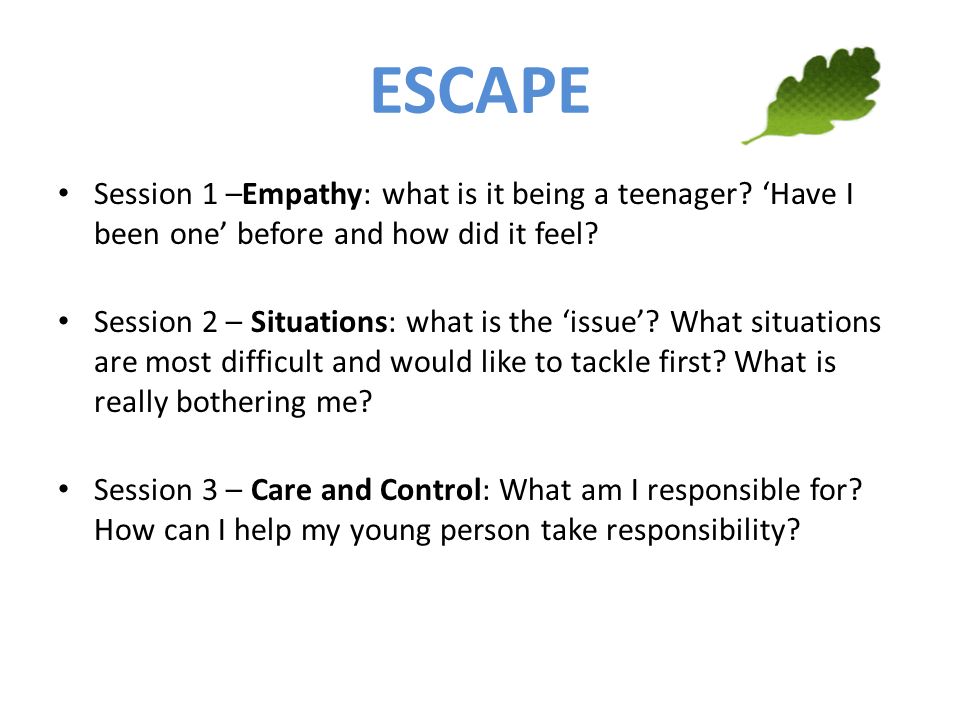 ESCAPE

• Session 1 –Empathy: what is it being a teenager? ‘Have I been one’ before and how did it feel?

• Session 2 – Situations: what is the ‘issue’? What situations are most difficult and would like to tackle first? What is really bothering me?

• Session 3 – Care and Control: What am I responsible for? How can I help my young person take responsibility?